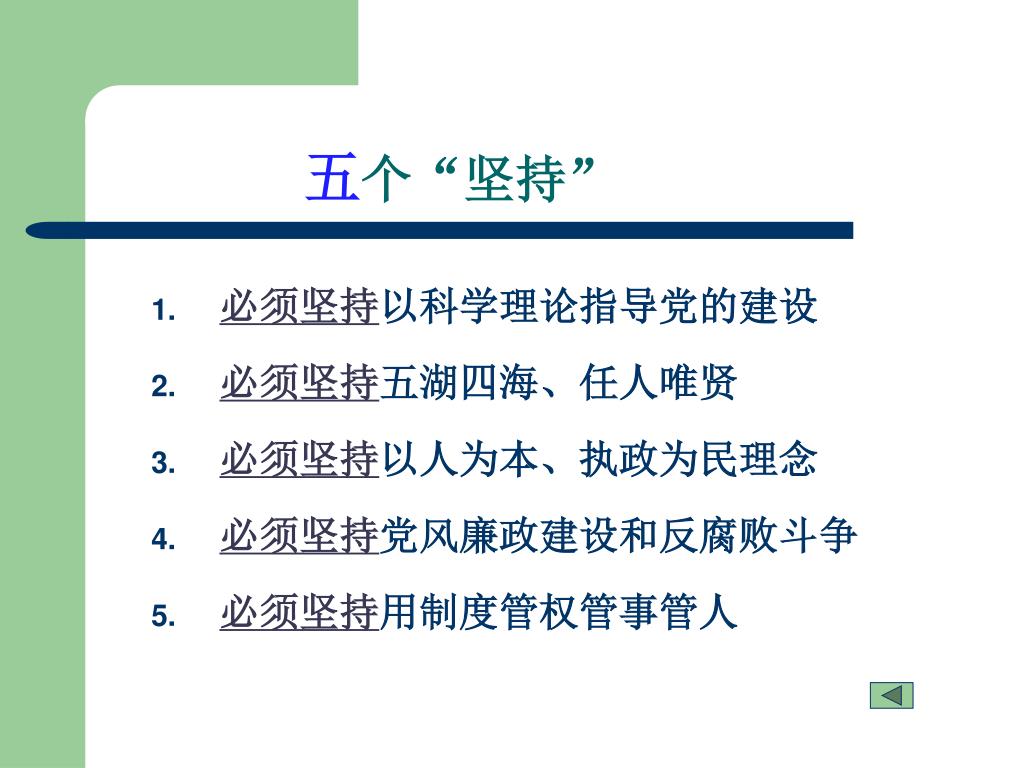 五个“坚持”

1. 必须坚持以科学理论指导党的建设
2. 必须坚持五湖四海、任人唯贤
3. 必须坚持以人为本、执政为民理念
4. 必须坚持党风廉政建设和反腐败斗争
5. 必须坚持用制度管权管事管人